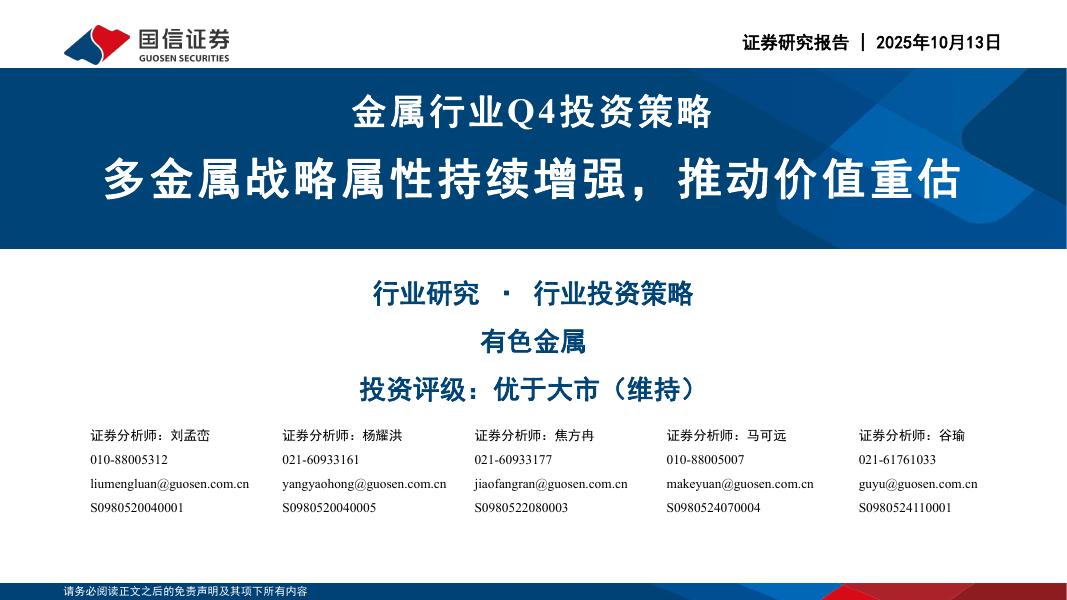 国信证券
GUOSEN SECURITIES

证券研究报告 | 2025年10月13日

金属行业Q4投资策略

多金属战略属性持续增强，推动价值重估

行业研究 · 行业投资策略

有色金属

投资评级：优于大市（维持）

证券分析师：刘孟峦
010-88005312
liumengluan@guosen.com.cn
S0980520040001

证券分析师：杨耀洪
021-60933161
yangyaohong@guosen.com.cn
S0980520040005

证券分析师：焦方冉
021-60933177
jiaofangran@guosen.com.cn
S0980522080003

证券分析师：马可远
010-88005007
makeyuan@guosen.com.cn
S0980524070004

证券分析师：谷瑜
021-61761033
guyu@guosen.com.cn
S0980524110001

请务必阅读正文之后的免责声明及其项下所有内容